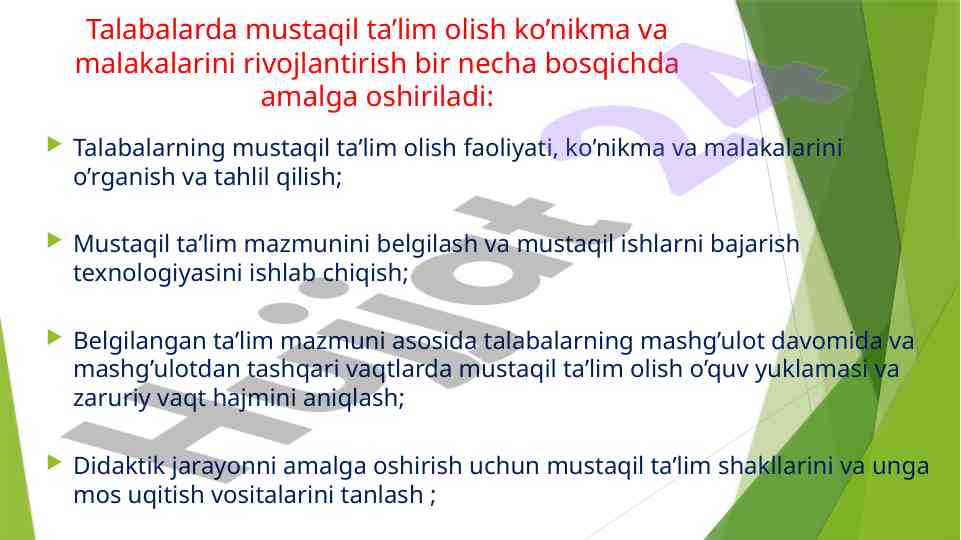 Talabalarda mustaqil ta’lim olish ko’nikma va malakalarini rivojlantirish bir necha bosqichda amalga oshiriladi:

Talabalarning mustaqil ta’lim olish faoliyati, ko’nikma va malakalarini o’rganish va tahlil qilish;

Mustaqil ta’lim mazmunini belgilash va mustaqil ishlarni bajarish texnologiyasini ishlab chiqish;

Belgilangan ta’lim mazmuni asosida talabalarning mashg’ulot davomida va mashg’ulotdan tashqari vaqtlarda mustaqil ta’lim olish o’quv yuklamasi va zaruriy vaqt hajmini aniqlash;

Didaktik jarayonni amalga oshirish uchun mustaqil ta’lim shakllarini va unga mos uqitish vositalarini tanlash ;

Hujjat 24